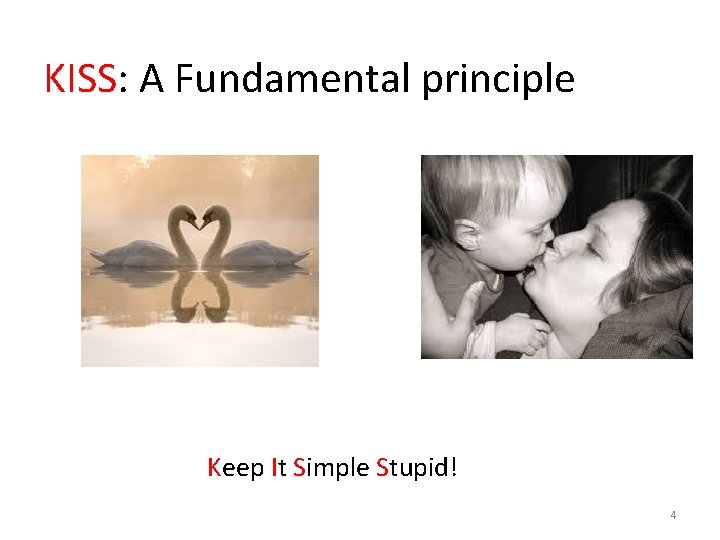 KISS: A Fundamental principle

Keep It Simple Stupid!

4